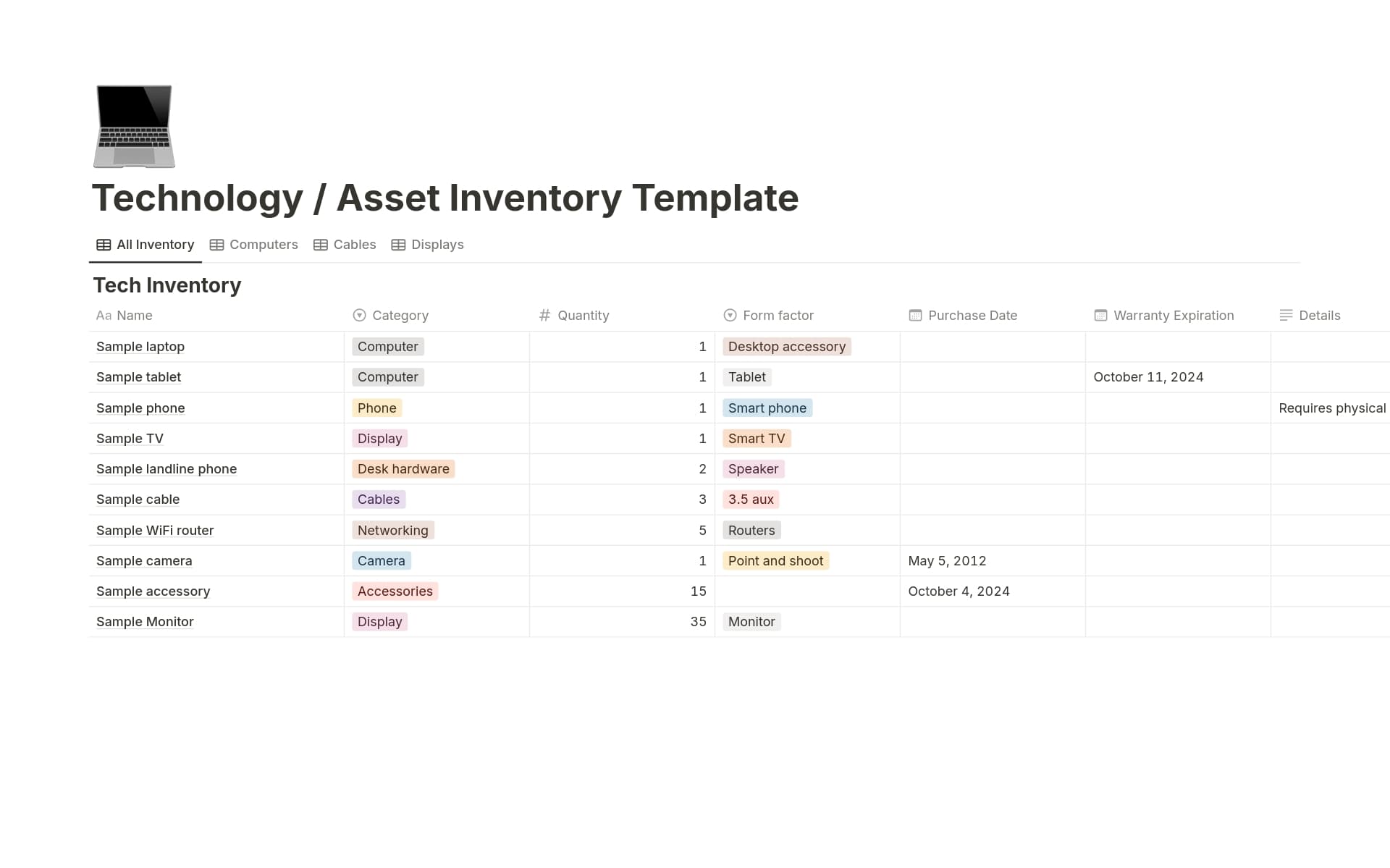 Technology / Asset Inventory Template

All Inventory   Computers   Cables   Displays

Tech Inventory

| Aa Name | Category | # Quantity | Form factor | Purchase Date | Warranty Expiration | Details |
|---|---|---|---|---|---|---|
| Sample laptop | Computer | 1 | Desktop accessory | | | |
| Sample tablet | Computer | 1 | Tablet | | October 11, 2024 | |
| Sample phone | Phone | 1 | Smart phone | | | Requires physical |
| Sample TV | Display | 1 | Smart TV | | | |
| Sample landline phone | Desk hardware | 2 | Speaker | | | |
| Sample cable | Cables | 3 | 3.5 aux | | | |
| Sample WiFi router | Networking | 5 | Routers | | | |
| Sample camera | Camera | 1 | Point and shoot | May 5, 2012 | | |
| Sample accessory | Accessories | 15 | | October 4, 2024 | | |
| Sample Monitor | Display | 35 | Monitor | | | |